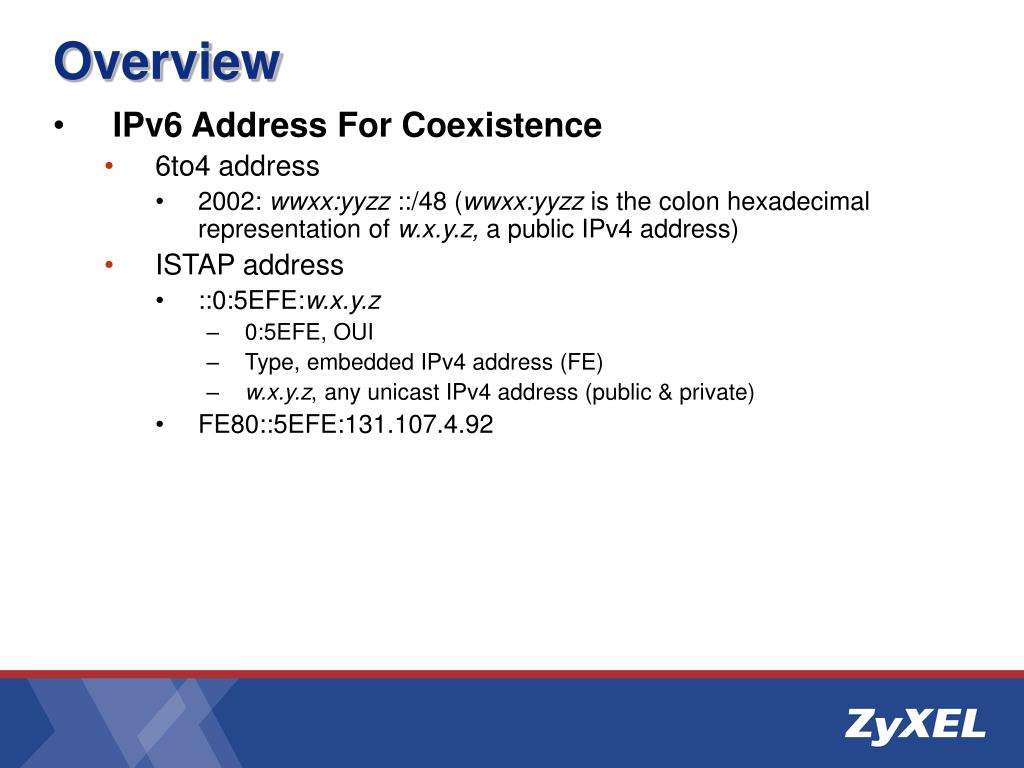 Overview

• IPv6 Address For Coexistence
  • 6to4 address
    • 2002: wwxx:yyzz ::/48 (wwxx:yyzz is the colon hexadecimal representation of w.x.y.z, a public IPv4 address)
  • ISTAP address
    • ::0:5EFE:w.x.y.z
      – 0:5EFE, OUI
      – Type, embedded IPv4 address (FE)
      – w.x.y.z, any unicast IPv4 address (public & private)
    • FE80::5EFE:131.107.4.92

ZyXEL